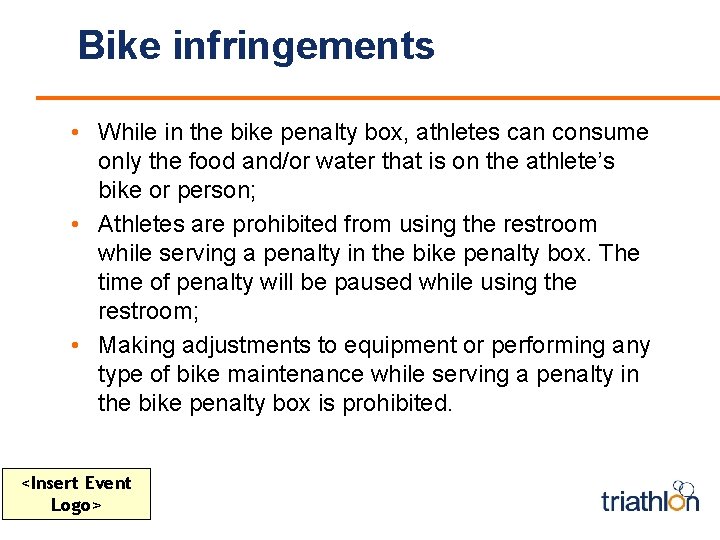 Bike infringements

• While in the bike penalty box, athletes can consume only the food and/or water that is on the athlete's bike or person;
• Athletes are prohibited from using the restroom while serving a penalty in the bike penalty box. The time of penalty will be paused while using the restroom;
• Making adjustments to equipment or performing any type of bike maintenance while serving a penalty in the bike penalty box is prohibited.

<Insert Event Logo>

triathlon